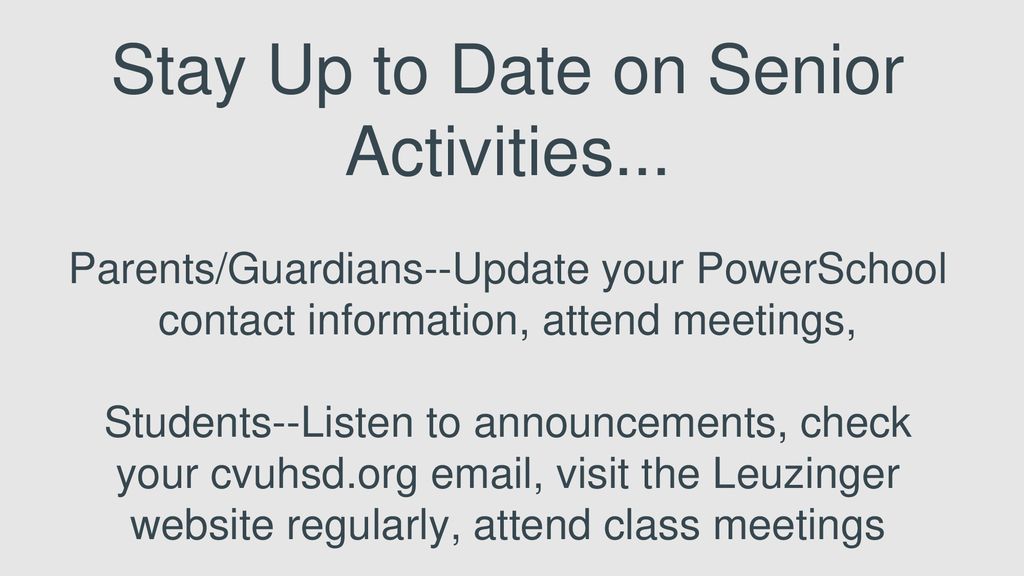 Stay Up to Date on Senior Activities...

Parents/Guardians--Update your PowerSchool contact information, attend meetings,

Students--Listen to announcements, check your cvuhsd.org email, visit the Leuzinger website regularly, attend class meetings